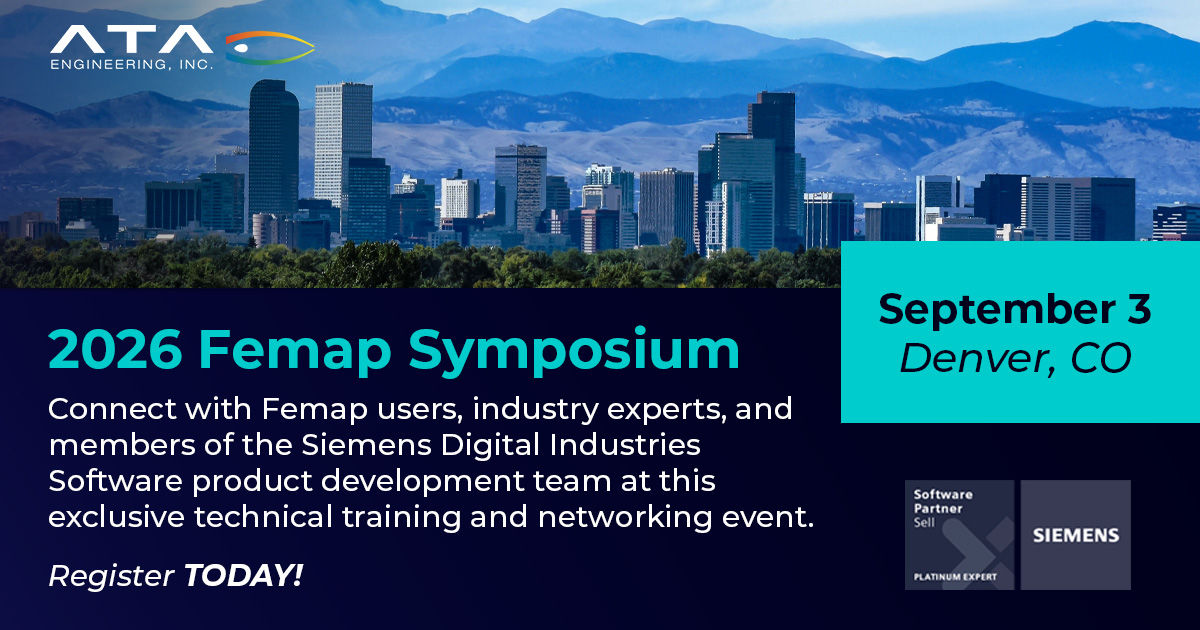 ATA
ENGINEERING, INC.

2026 Femap Symposium

Connect with Femap users, industry experts, and members of the Siemens Digital Industries Software product development team at this exclusive technical training and networking event.

Register TODAY!

September 3
Denver, CO

Software Partner
Sell
PLATINUM EXPERT

SIEMENS